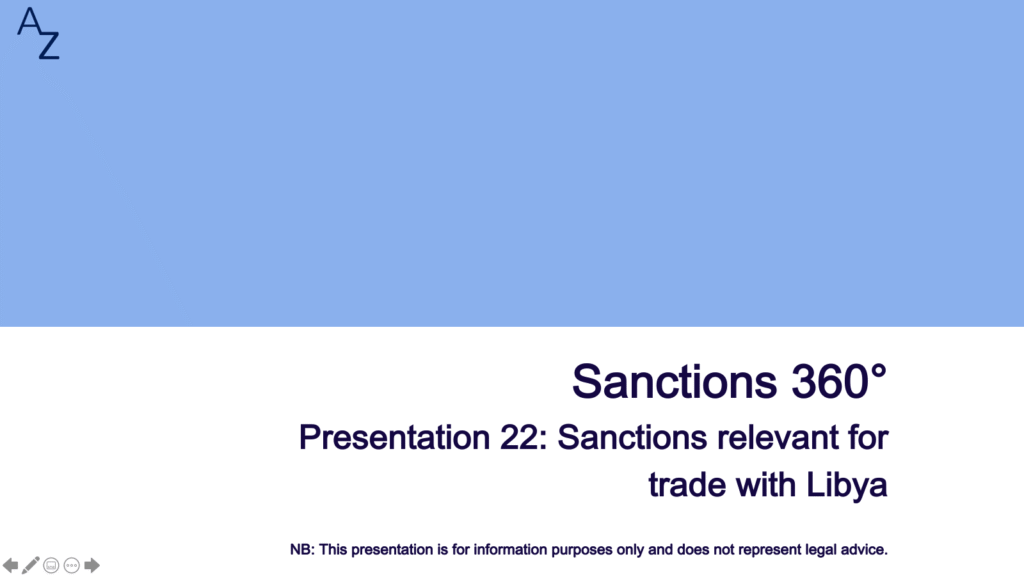 AZ

Sanctions 360°

Presentation 22: Sanctions relevant for trade with Libya

NB: This presentation is for information purposes only and does not represent legal advice.